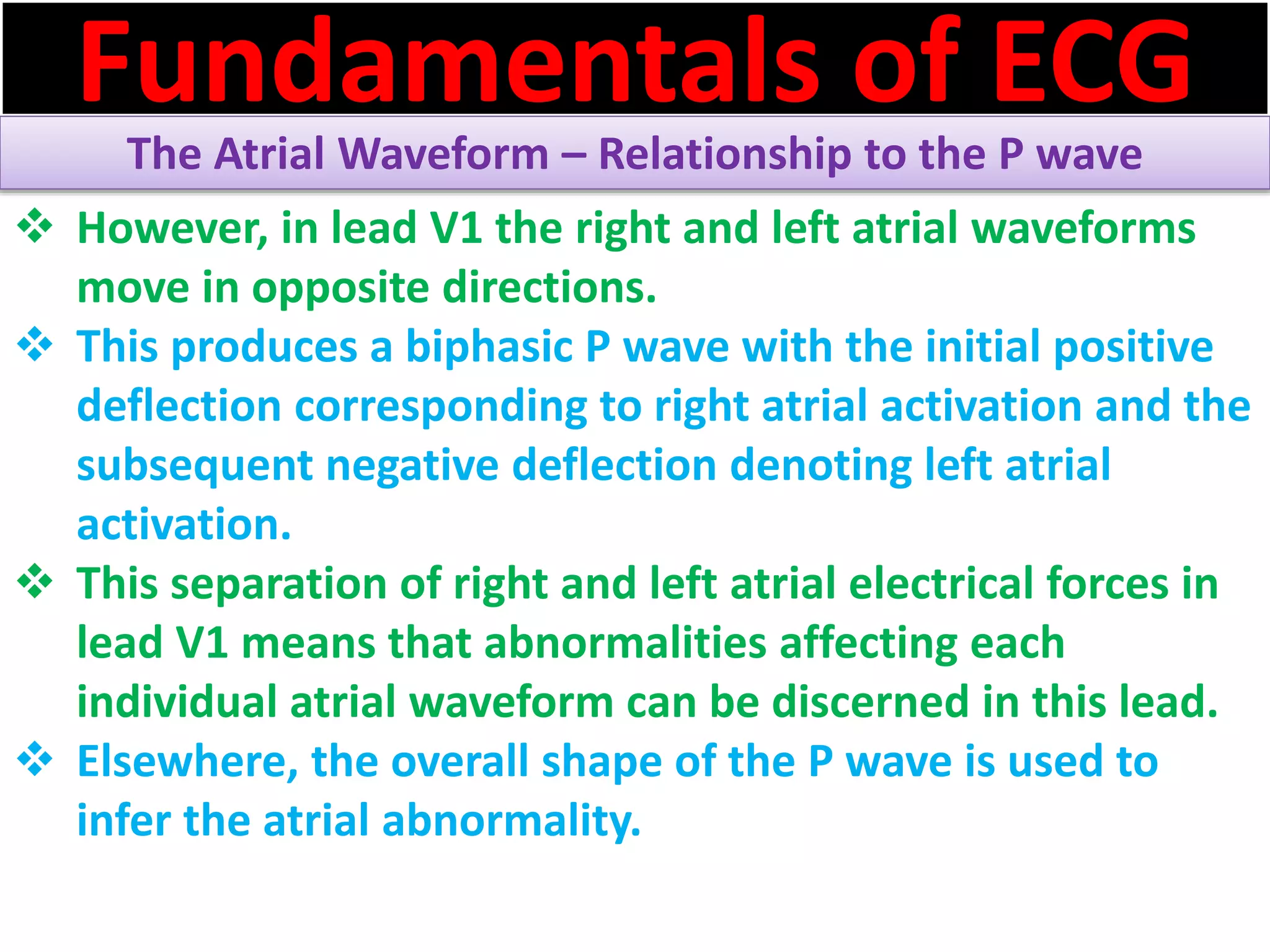 Fundamentals of ECG

The Atrial Waveform – Relationship to the P wave

❖ However, in lead V1 the right and left atrial waveforms move in opposite directions.

❖ This produces a biphasic P wave with the initial positive deflection corresponding to right atrial activation and the subsequent negative deflection denoting left atrial activation.

❖ This separation of right and left atrial electrical forces in lead V1 means that abnormalities affecting each individual atrial waveform can be discerned in this lead.

❖ Elsewhere, the overall shape of the P wave is used to infer the atrial abnormality.